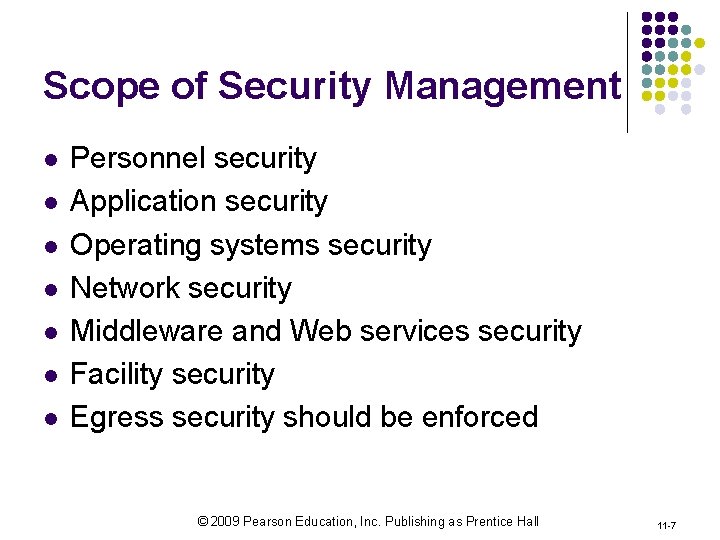 Scope of Security Management

- Personnel security
- Application security
- Operating systems security
- Network security
- Middleware and Web services security
- Facility security
- Egress security should be enforced

© 2009 Pearson Education, Inc. Publishing as Prentice Hall

11-7